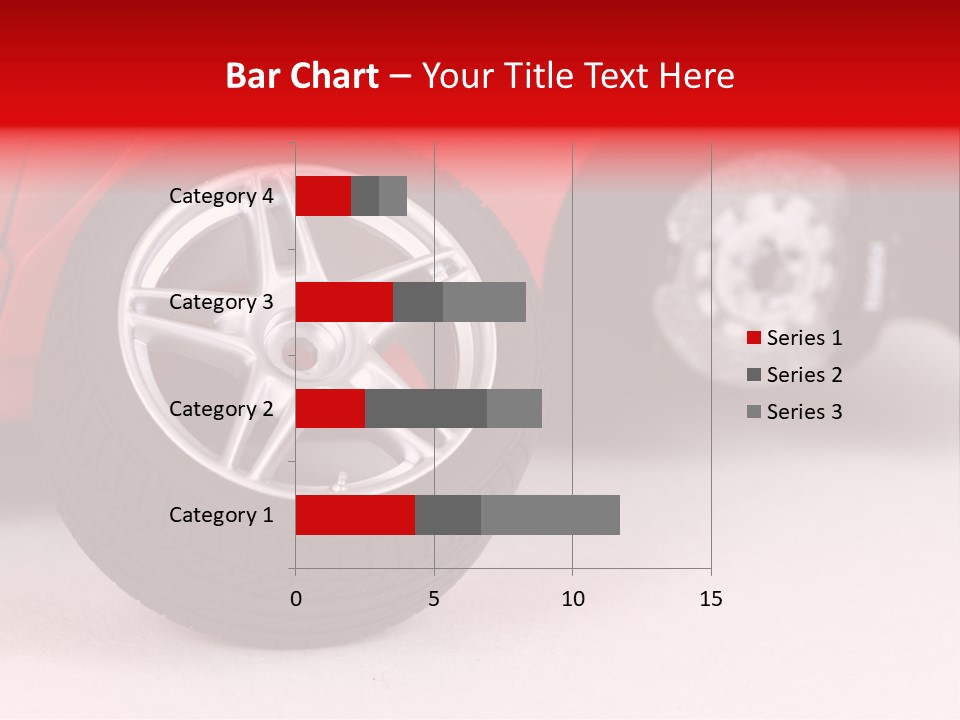 Bar Chart – Your Title Text Here

Category 4
Category 3
Category 2
Category 1

0
5
10
15

Series 1
Series 2
Series 3